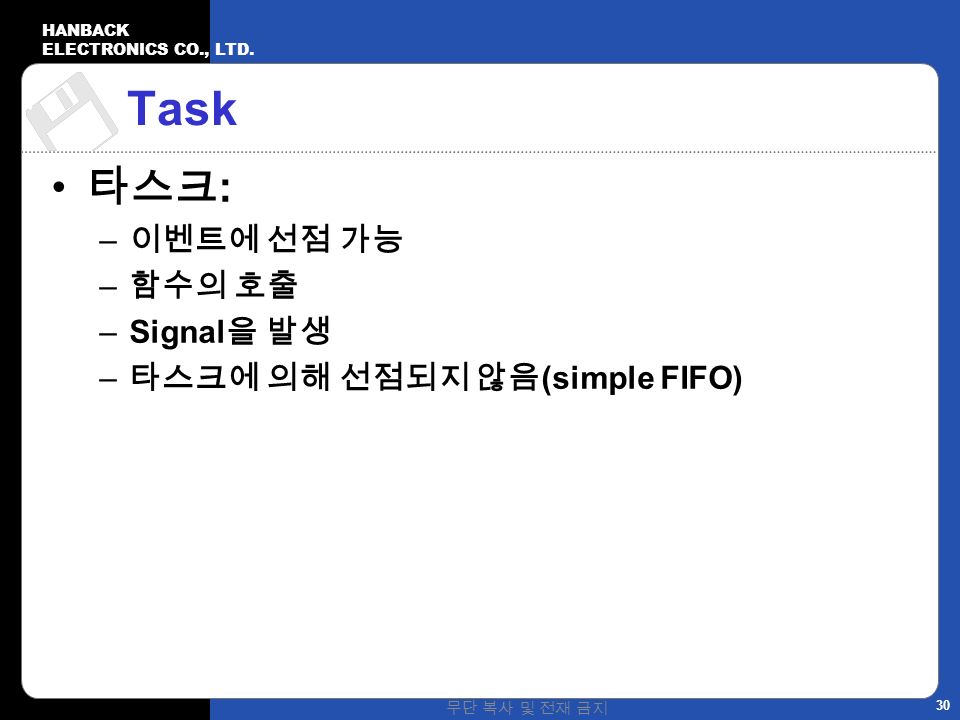 HANBACK
ELECTRONICS CO., LTD.

Task

• 타스크:
– 이벤트에 선점 가능
– 함수의 호출
– Signal을 발생
– 타스크에 의해 선점되지 않음(simple FIFO)

무단 복사 및 전재 금지

30